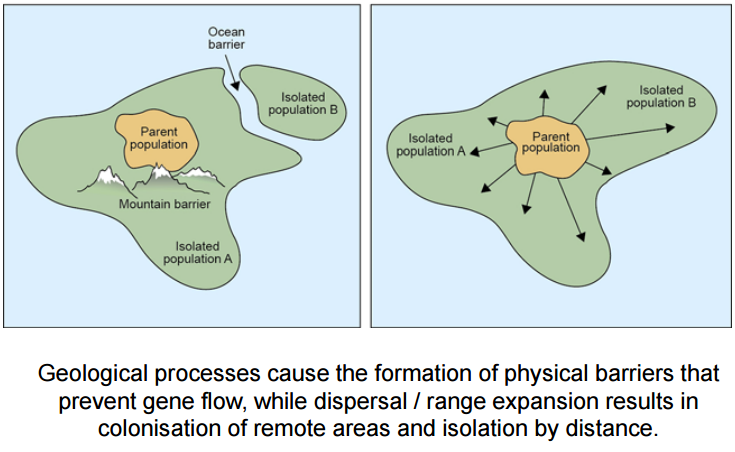 Ocean barrier

Isolated population B

Parent population

Mountain barrier

Isolated population A

Isolated population B

Isolated population A

Parent population

Geological processes cause the formation of physical barriers that prevent gene flow, while dispersal / range expansion results in colonisation of remote areas and isolation by distance.